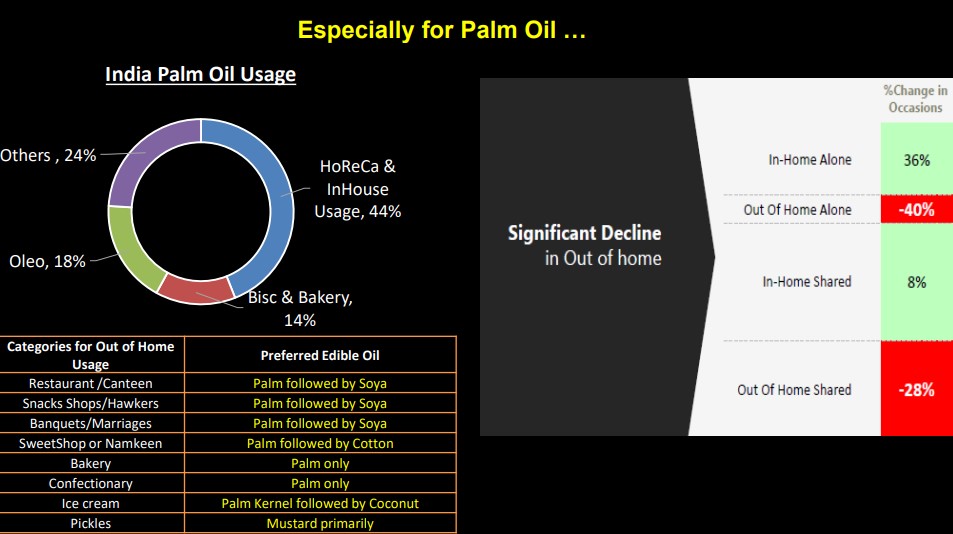 Especially for Palm Oil …

India Palm Oil Usage

Others , 24%

HoReCa & InHouse Usage, 44%

Oleo, 18%

Bisc & Bakery, 14%

| Categories for Out of Home Usage | Preferred Edible Oil |
|---|---|
| Restaurant /Canteen | Palm followed by Soya |
| Snacks Shops/Hawkers | Palm followed by Soya |
| Banquets/Marriages | Palm followed by Soya |
| SweetShop or Namkeen | Palm followed by Cotton |
| Bakery | Palm only |
| Confectionary | Palm only |
| Ice cream | Palm Kernel followed by Coconut |
| Pickles | Mustard primarily |

Significant Decline in Out of home

| | %Change in Occasions |
|---|---|
| In-Home Alone | 36% |
| Out Of Home Alone | -40% |
| In-Home Shared | 8% |
| Out Of Home Shared | -28% |